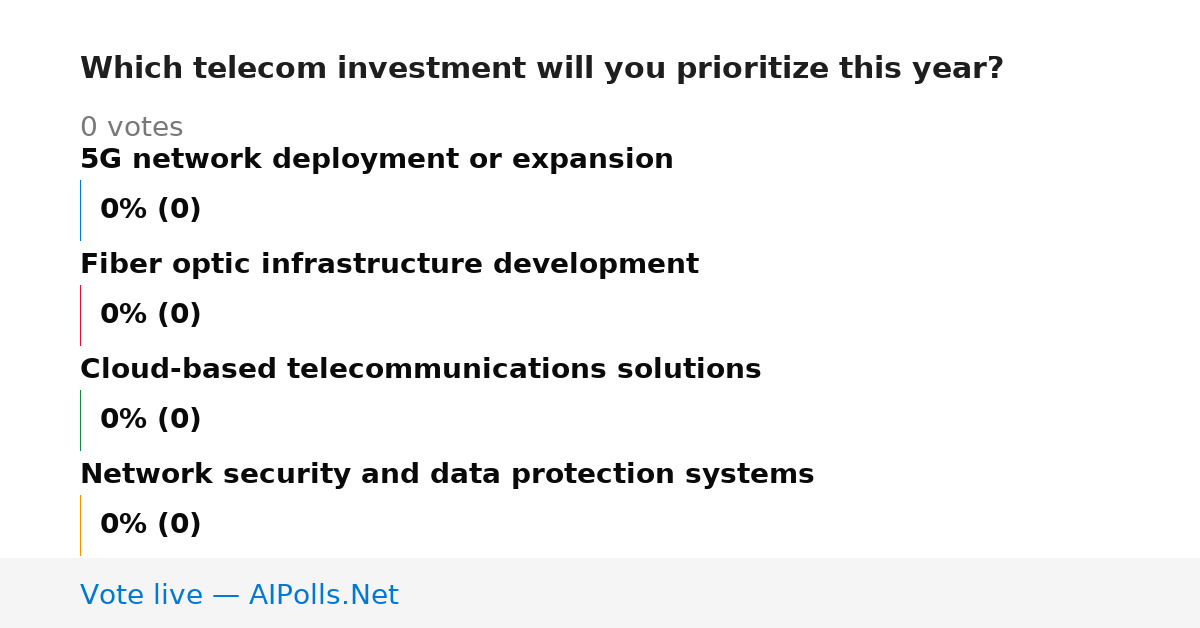 Which telecom investment will you prioritize this year?

0 votes

5G network deployment or expansion

0% (0)

Fiber optic infrastructure development

0% (0)

Cloud-based telecommunications solutions

0% (0)

Network security and data protection systems

0% (0)

Vote live — AIPolls.Net